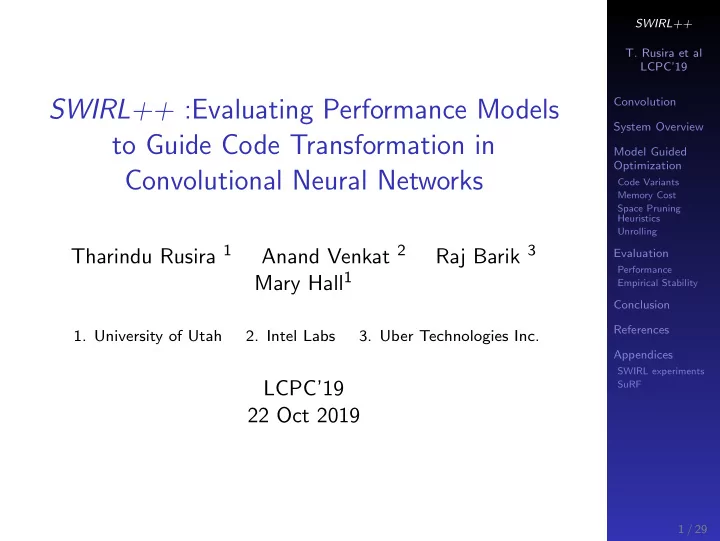 SWIRL++ :Evaluating Performance Models to Guide Code Transformation in Convolutional Neural Networks

Tharindu Rusira $^1$ Anand Venkat $^2$ Raj Barik $^3$ Mary Hall$^1$

1. University of Utah 2. Intel Labs 3. Uber Technologies Inc.

LCPC'19
22 Oct 2019

SWIRL++

T. Rusira et al
LCPC'19

Convolution

System Overview

Model Guided Optimization
Code Variants
Memory Cost
Space Pruning Heuristics
Unrolling

Evaluation
Performance
Empirical Stability

Conclusion

References

Appendices
SWIRL experiments
SuRF

1 / 29